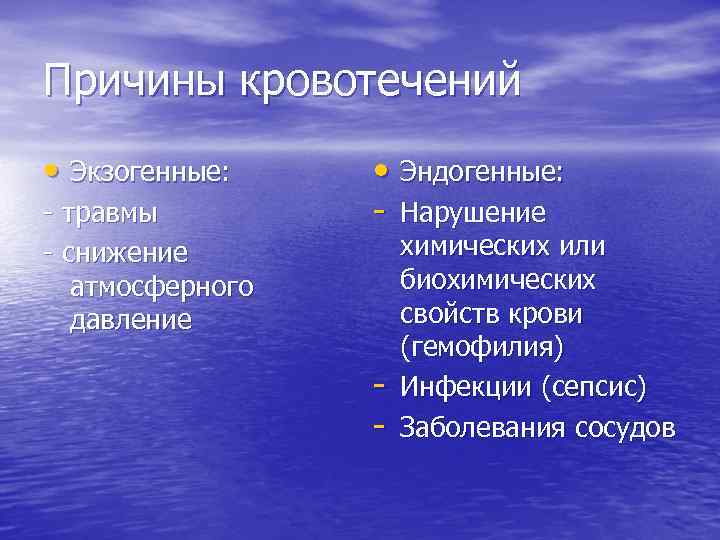 Причины кровотечений

• Экзогенные:
- травмы
- снижение атмосферного давление

• Эндогенные:
- Нарушение химических или биохимических свойств крови (гемофилия)
- Инфекции (сепсис)
- Заболевания сосудов